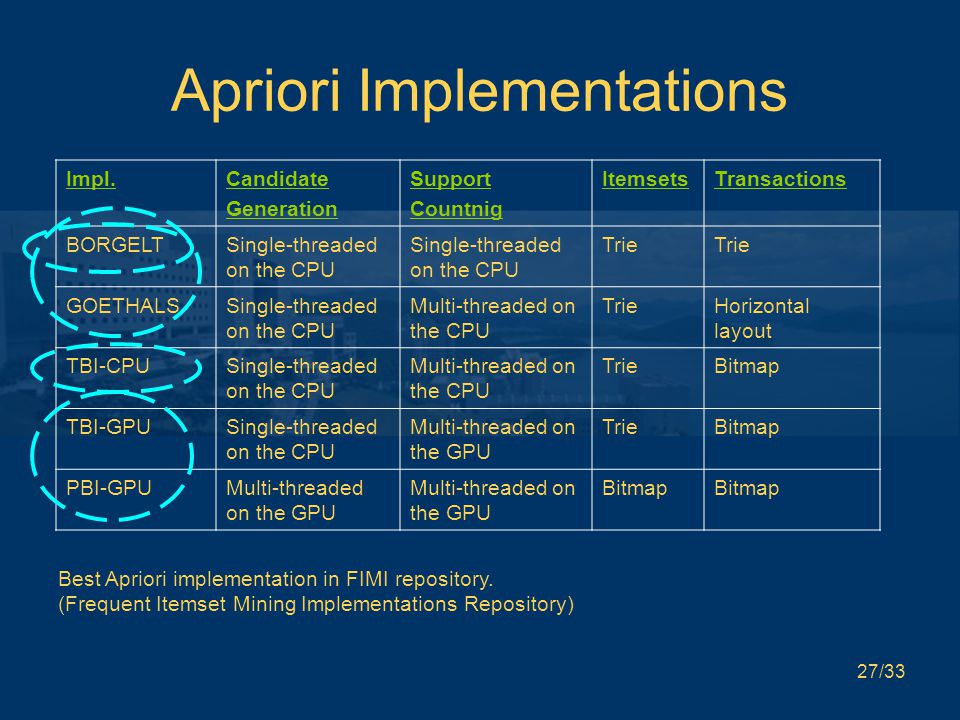 Apriori Implementations

| Impl. | Candidate Generation | Support Countnig | Itemsets | Transactions |
|---|---|---|---|---|
| BORGELT | Single-threaded on the CPU | Single-threaded on the CPU | Trie | Trie |
| GOETHALS | Single-threaded on the CPU | Multi-threaded on the CPU | Trie | Horizontal layout |
| TBI-CPU | Single-threaded on the CPU | Multi-threaded on the CPU | Trie | Bitmap |
| TBI-GPU | Single-threaded on the CPU | Multi-threaded on the GPU | Trie | Bitmap |
| PBI-GPU | Multi-threaded on the GPU | Multi-threaded on the GPU | Bitmap | Bitmap |

Best Apriori implementation in FIMI repository.
(Frequent Itemset Mining Implementations Repository)

27/33